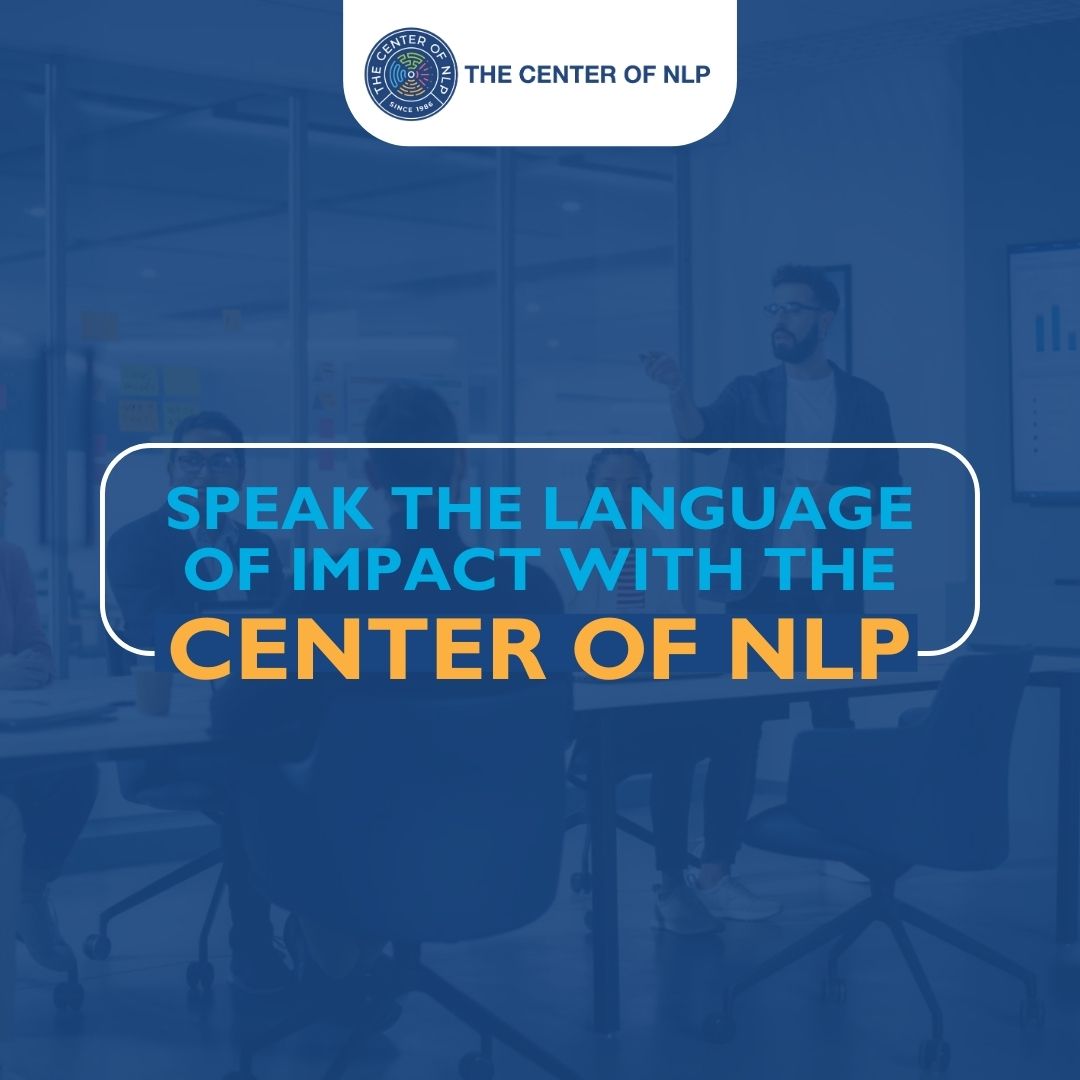 THE CENTER OF NLP
SINCE 1986
THE CENTER OF NLP

SPEAK THE LANGUAGE OF IMPACT WITH THE CENTER OF NLP